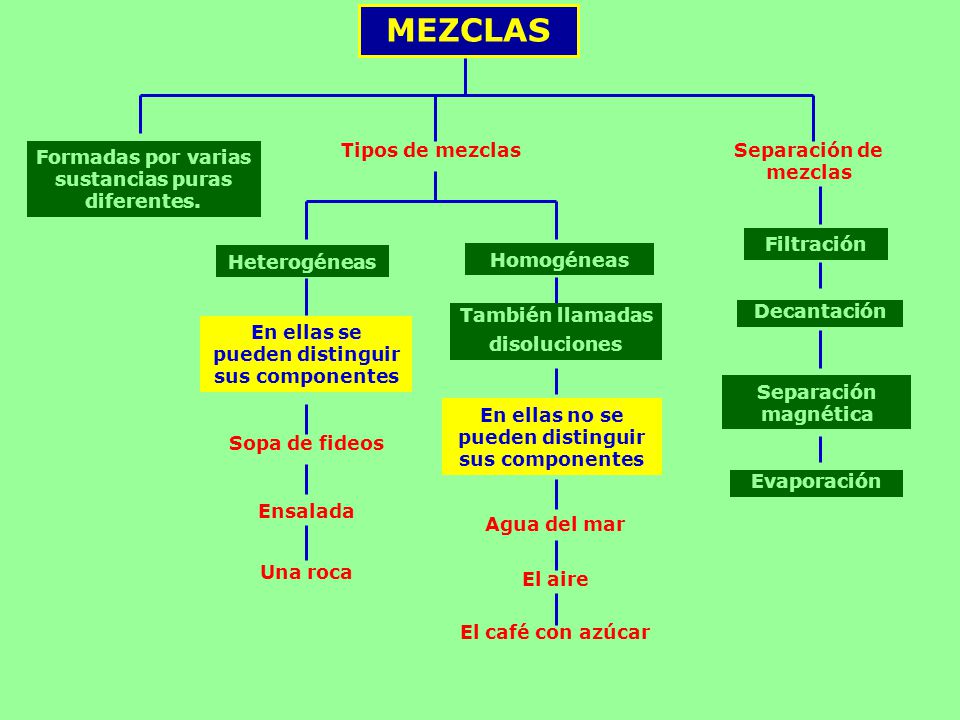 MEZCLAS

Formadas por varias sustancias puras diferentes.

Tipos de mezclas

Heterogéneas

En ellas se pueden distinguir sus componentes

Sopa de fideos

Ensalada

Una roca

Homogéneas

También llamadas disoluciones

En ellas no se pueden distinguir sus componentes

Agua del mar

El aire

El café con azúcar

Separación de mezclas

Filtración

Decantación

Separación magnética

Evaporación